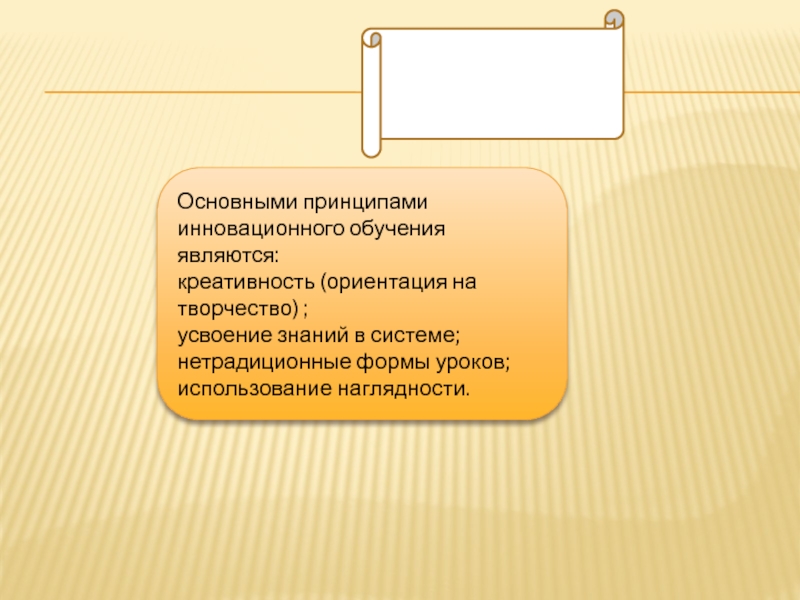 Основными принципами инновационного обучения являются:
креативность (ориентация на творчество) ;
усвоение знаний в системе;
нетрадиционные формы уроков;
использование наглядности.